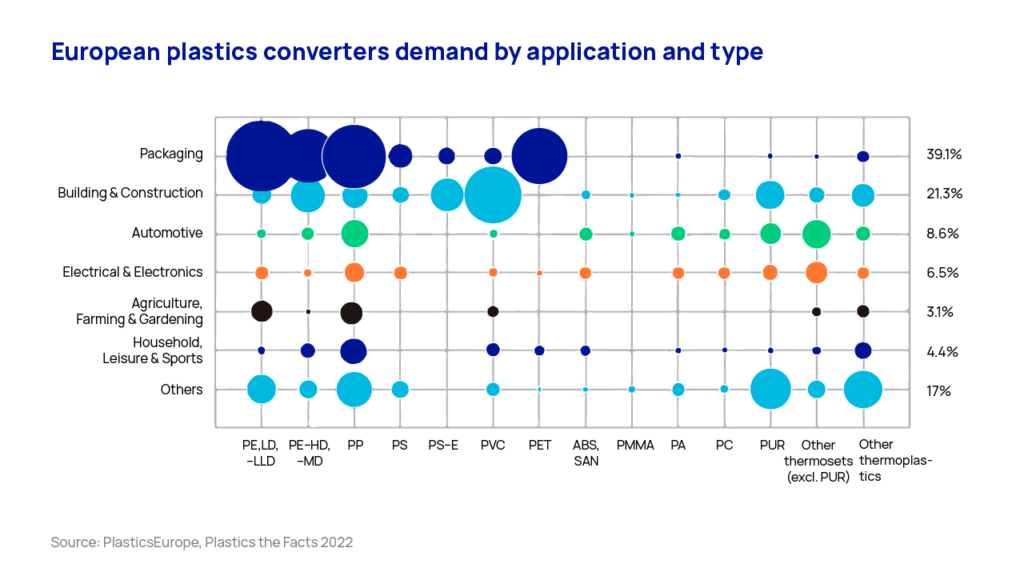 European plastics converters demand by application and type

Packaging
Building & Construction
Automotive
Electrical & Electronics
Agriculture, Farming & Gardening
Household, Leisure & Sports
Others

39.1%
21.3%
8.6%
6.5%
3.1%
4.4%
17%

PE,LD, -LLD
PE-HD, -MD
PP
PS
PS-E
PVC
PET
ABS, SAN
PMMA
PA
PC
PUR
Other thermosets (excl. PUR)
Other thermoplastics

Source: PlasticsEurope, Plastics the Facts 2022